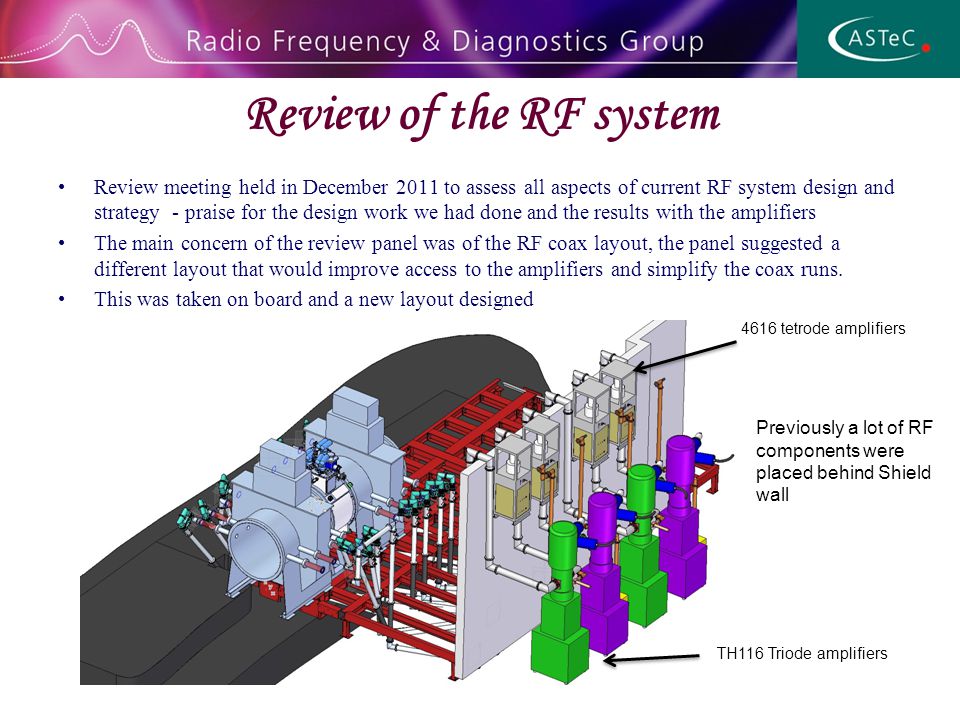 Radio Frequency & Diagnostics Group

ASTeC

Review of the RF system

• Review meeting held in December 2011 to assess all aspects of current RF system design and strategy - praise for the design work we had done and the results with the amplifiers

• The main concern of the review panel was of the RF coax layout, the panel suggested a different layout that would improve access to the amplifiers and simplify the coax runs.

• This was taken on board and a new layout designed

4616 tetrode amplifiers

Previously a lot of RF components were placed behind Shield wall

TH116 Triode amplifiers